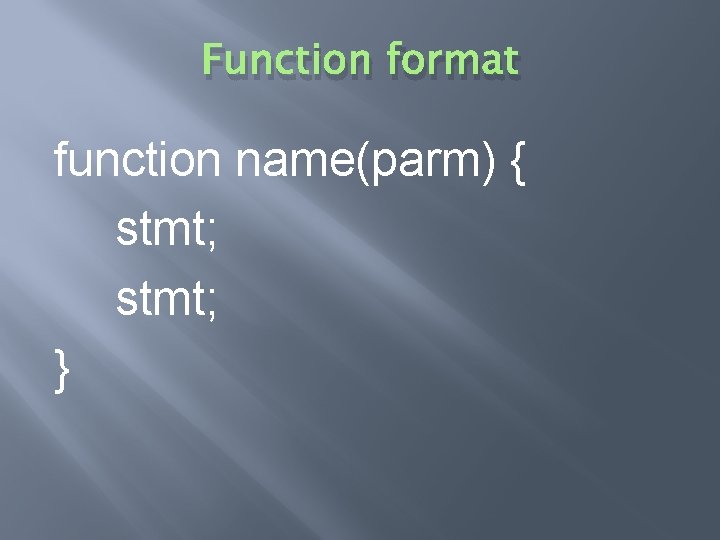 Function format

function name(parm) {
stmt;
stmt;
}